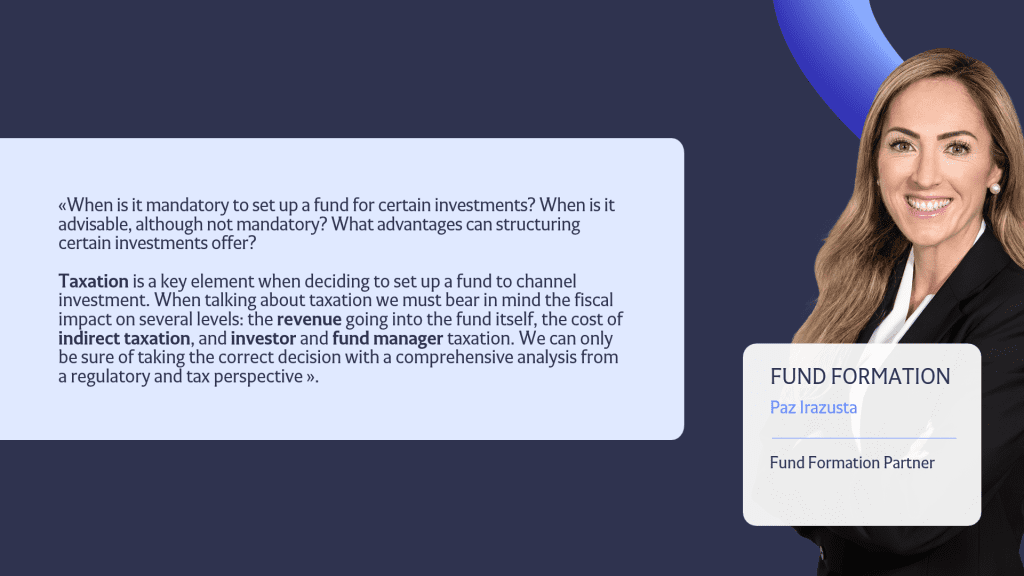 «When is it mandatory to set up a fund for certain investments? When is it advisable, although not mandatory? What advantages can structuring certain investments offer?

Taxation is a key element when deciding to set up a fund to channel investment. When talking about taxation we must bear in mind the fiscal impact on several levels: the revenue going into the fund itself, the cost of indirect taxation, and investor and fund manager taxation. We can only be sure of taking the correct decision with a comprehensive analysis from a regulatory and tax perspective ».

FUND FORMATION

Paz Irazusta

Fund Formation Partner